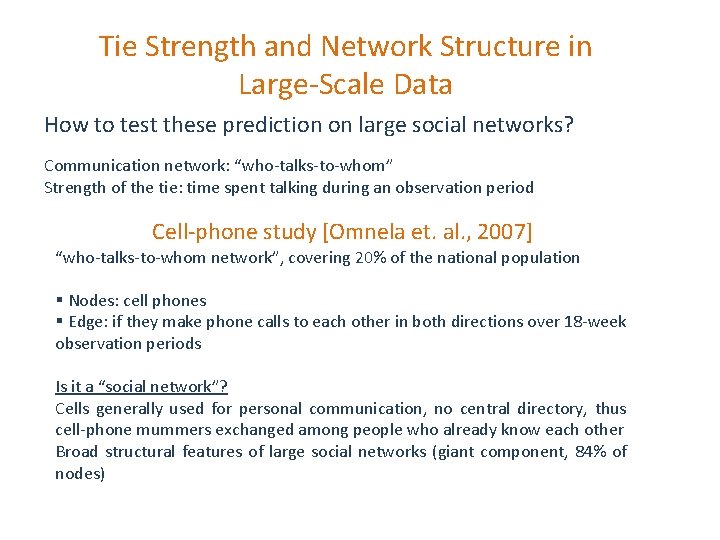 Tie Strength and Network Structure in Large-Scale Data

How to test these prediction on large social networks?

Communication network: “who-talks-to-whom”
Strength of the tie: time spent talking during an observation period

Cell-phone study [Omnela et. al., 2007]

“who-talks-to-whom network”, covering 20% of the national population

▪ Nodes: cell phones
▪ Edge: if they make phone calls to each other in both directions over 18-week observation periods

Is it a “social network”?
Cells generally used for personal communication, no central directory, thus cell-phone mummers exchanged among people who already know each other
Broad structural features of large social networks (giant component, 84% of nodes)